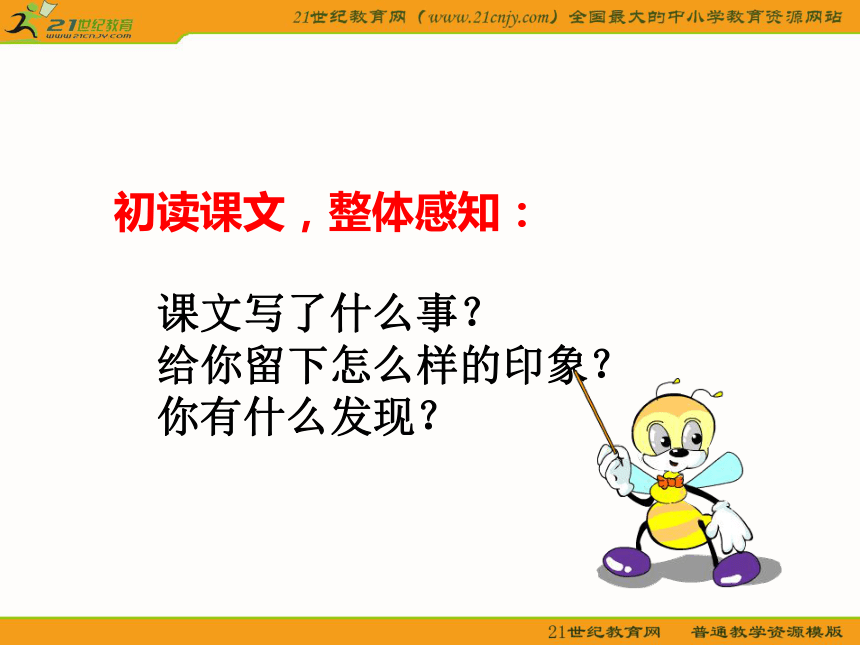 21世纪教育
www.21cnjy.com

21世纪教育网（www.21cnjy.com）全国最大的中小学教育资源网站

初读课文，整体感知：

课文写了什么事？
给你留下怎么样的印象？
你有什么发现？

21世纪教育网　普通教学资源模版